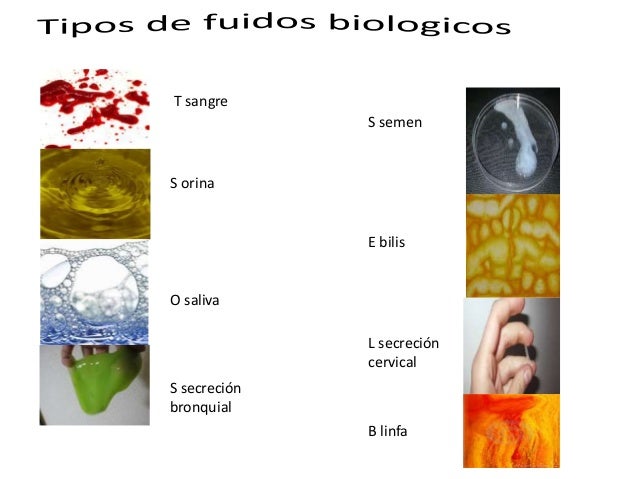 Tipos de fuidos biologicos

T sangre

S orina

O saliva

S secreción bronquial

S semen

E bilis

L secreción cervical

B linfa